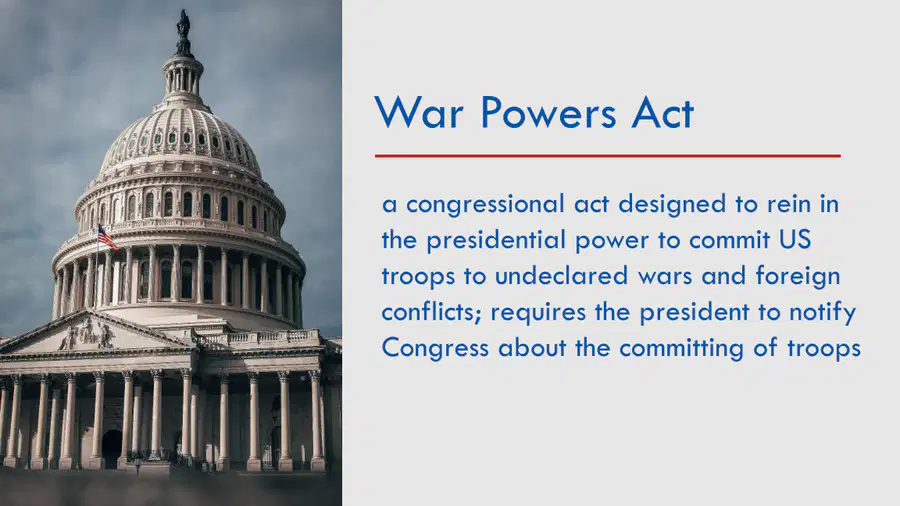 War Powers Act

a congressional act designed to rein in the presidential power to commit US troops to undeclared wars and foreign conflicts; requires the president to notify Congress about the committing of troops